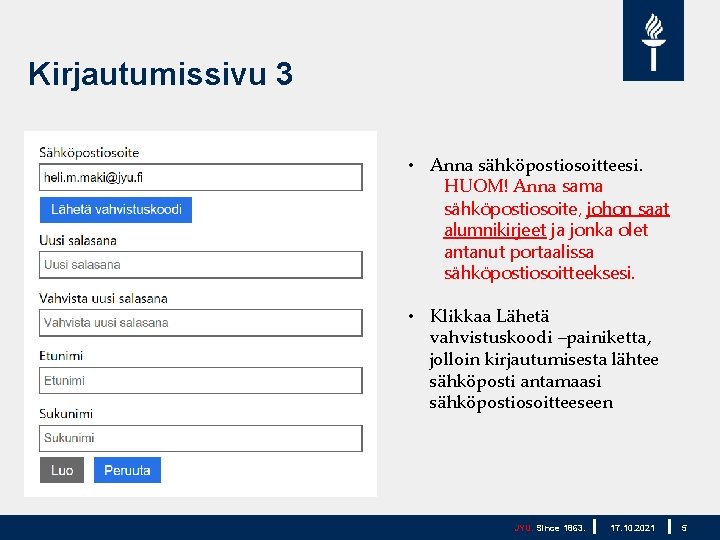 Kirjautumissivu 3

Sähköpostiosoite

heli.m.maki@jyu.fi

Lähetä vahvistuskoodi

Uusi salasana

Uusi salasana

Vahvista uusi salasana

Vahvista uusi salasana

Etunimi

Etunimi

Sukunimi

Sukunimi

Luo

Peruuta

• Anna sähköpostiosoitteesi. HUOM! Anna sama sähköpostiosoite, johon saat alumnikirjeet ja jonka olet antanut portaalissa sähköpostiosoitteeksesi.

• Klikkaa Lähetä vahvistuskoodi –painiketta, jolloin kirjautumisesta lähtee sähköposti antamaasi sähköpostiosoitteeseen

JYU. Since 1863. 17.10.2021 5